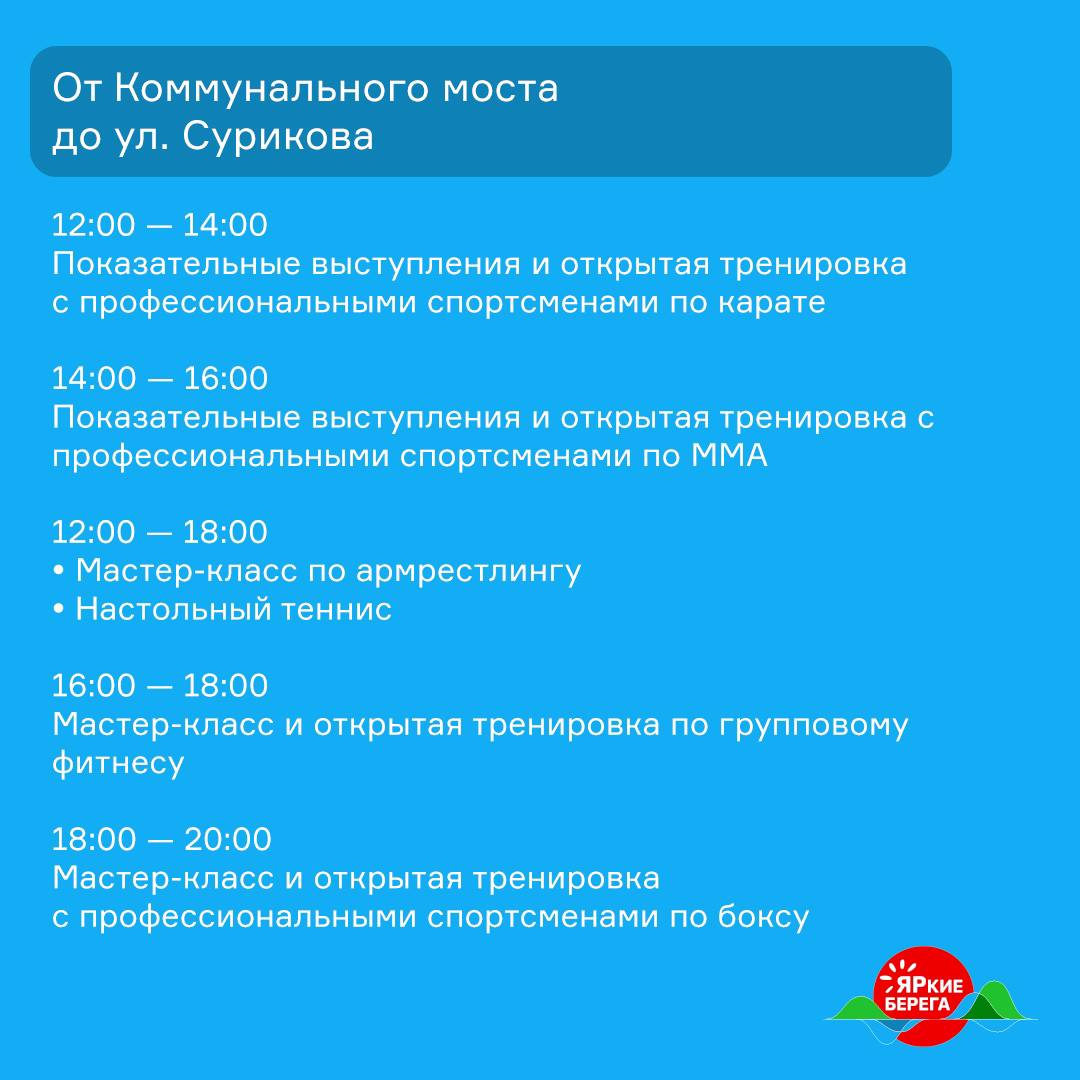 От Коммунального моста до ул. Сурикова

12:00 — 14:00
Показательные выступления и открытая тренировка с профессиональными спортсменами по карате

14:00 — 16:00
Показательные выступления и открытая тренировка с профессиональными спортсменами по ММА

12:00 — 18:00
• Мастер-класс по армрестлингу
• Настольный теннис

16:00 — 18:00
Мастер-класс и открытая тренировка по групповому фитнесу

18:00 — 20:00
Мастер-класс и открытая тренировка с профессиональными спортсменами по боксу

ЯРкие БЕРЕГА